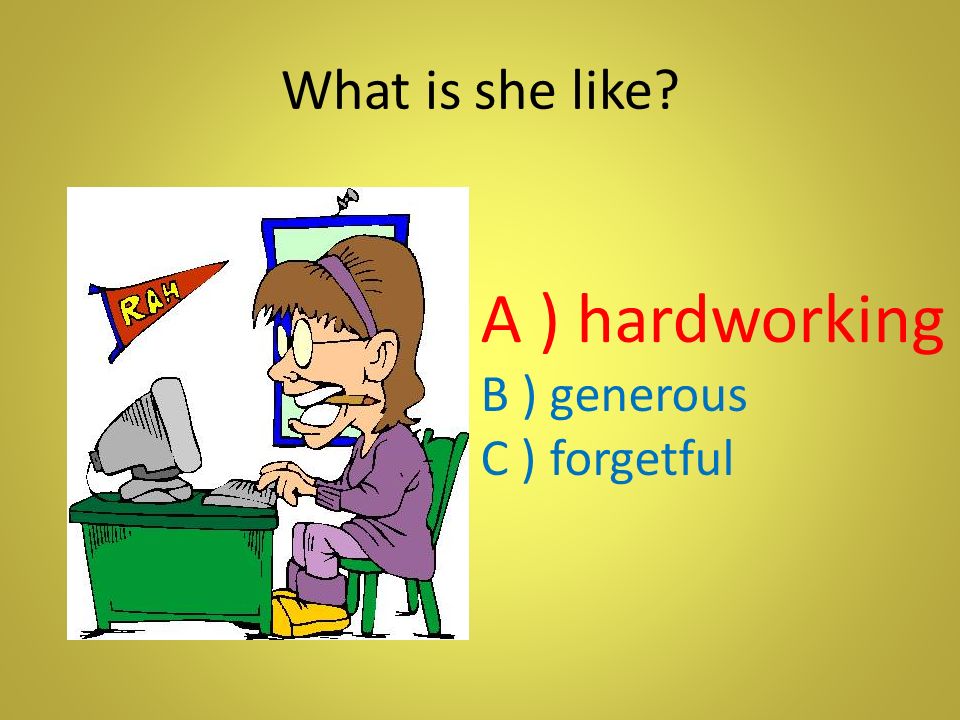 What is she like?

RAH

A ) hardworking
B ) generous
C ) forgetful